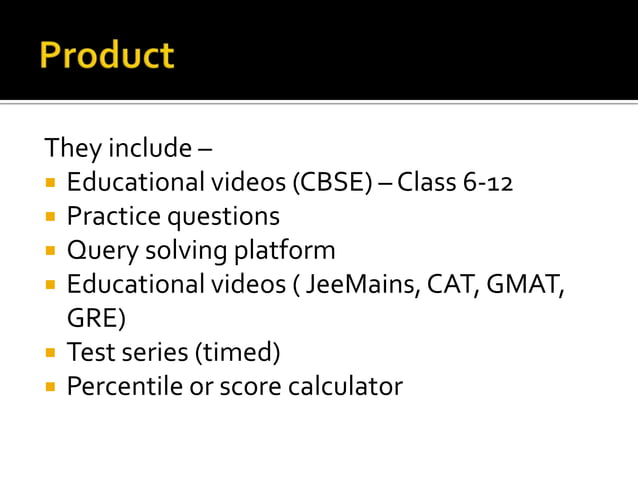 Product

They include –

- Educational videos (CBSE) – Class 6-12
- Practice questions
- Query solving platform
- Educational videos ( JeeMains, CAT, GMAT, GRE)
- Test series (timed)
- Percentile or score calculator